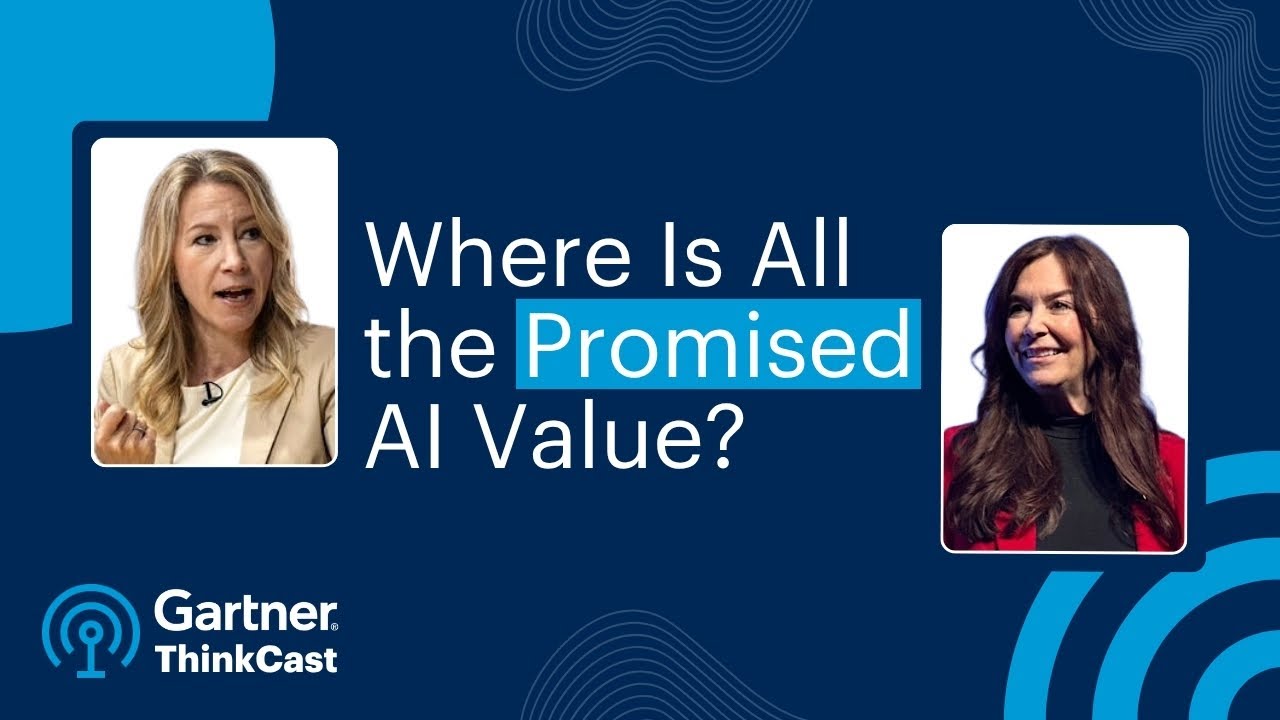 Where Is All the Promised AI Value?

Gartner®
ThinkCast